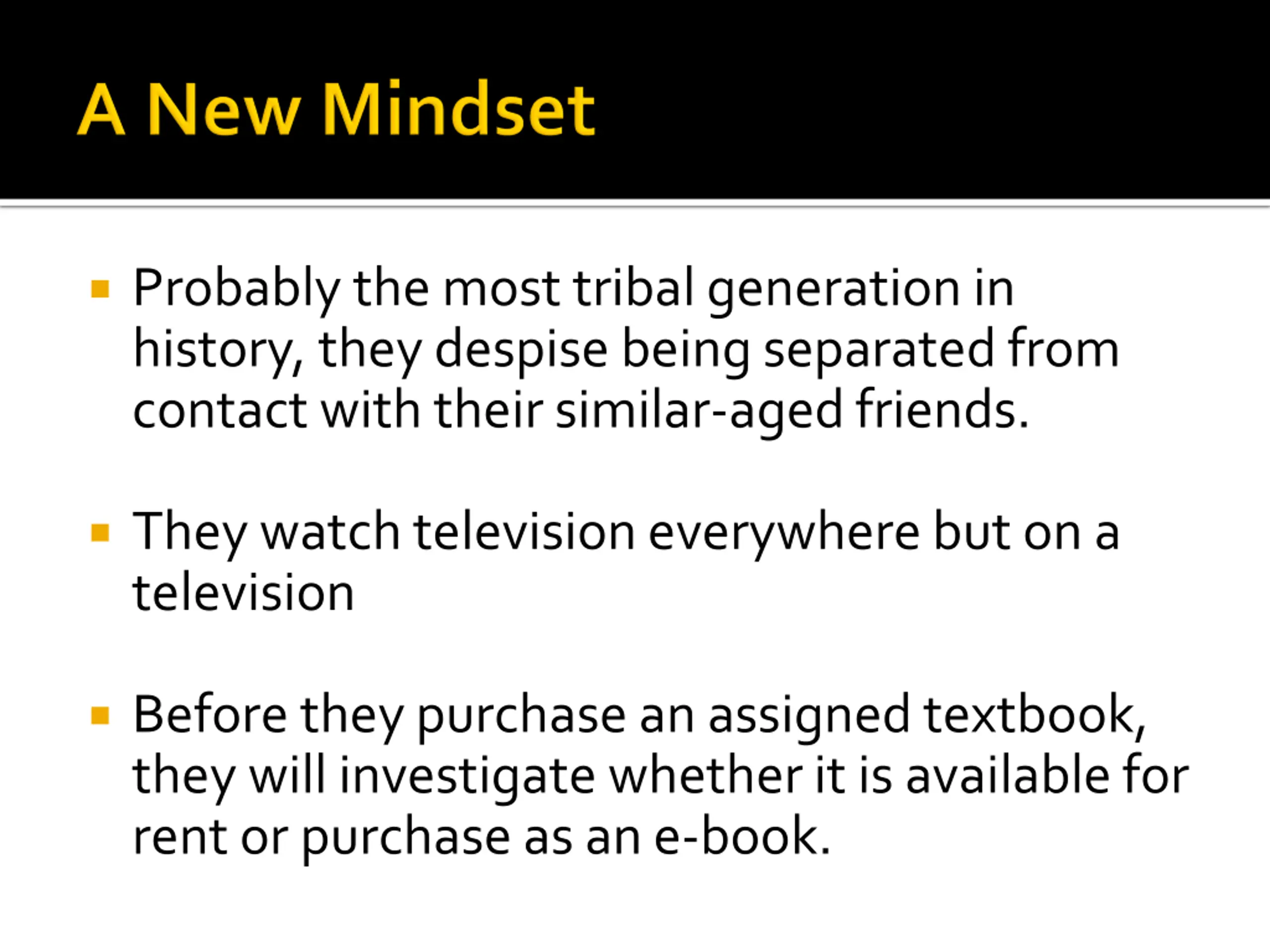 A New Mindset

▪ Probably the most tribal generation in history, they despise being separated from contact with their similar-aged friends.

▪ They watch television everywhere but on a television

▪ Before they purchase an assigned textbook, they will investigate whether it is available for rent or purchase as an e-book.